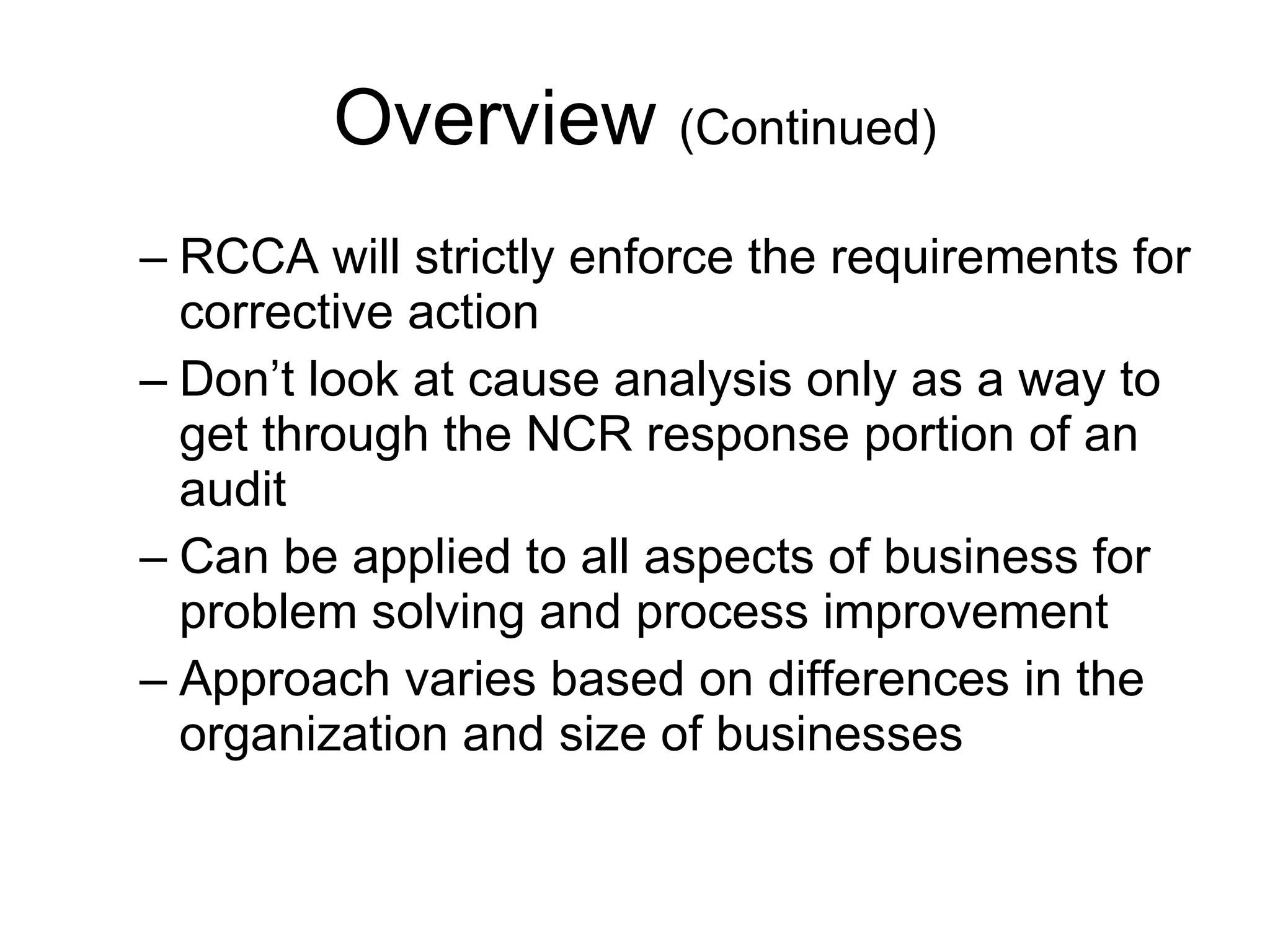 Overview (Continued)

– RCCA will strictly enforce the requirements for corrective action

– Don’t look at cause analysis only as a way to get through the NCR response portion of an audit

– Can be applied to all aspects of business for problem solving and process improvement

– Approach varies based on differences in the organization and size of businesses